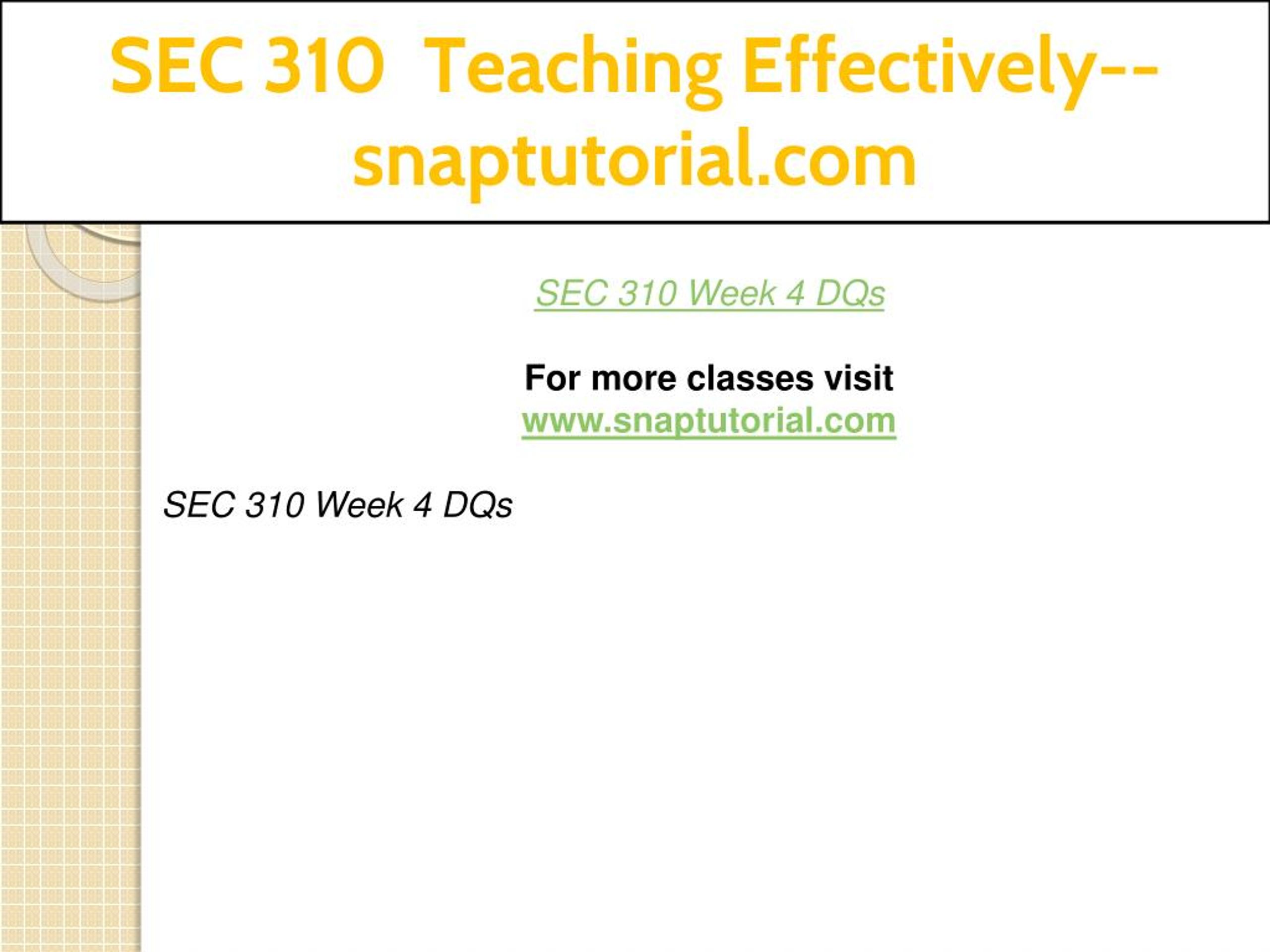 SEC 310 Teaching Effectively--snaptutorial.com

SEC 310 Week 4 DQs

For more classes visit
www.snaptutorial.com

SEC 310 Week 4 DQs